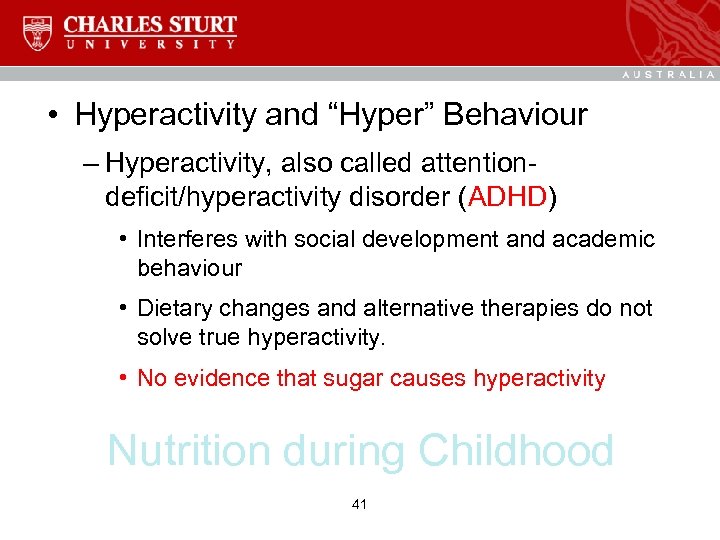 CHARLES STURT
UNIVERSITY

AUSTRALIA

• Hyperactivity and "Hyper" Behaviour

– Hyperactivity, also called attention-deficit/hyperactivity disorder (ADHD)

• Interferes with social development and academic behaviour

• Dietary changes and alternative therapies do not solve true hyperactivity.

• No evidence that sugar causes hyperactivity

Nutrition during Childhood

41